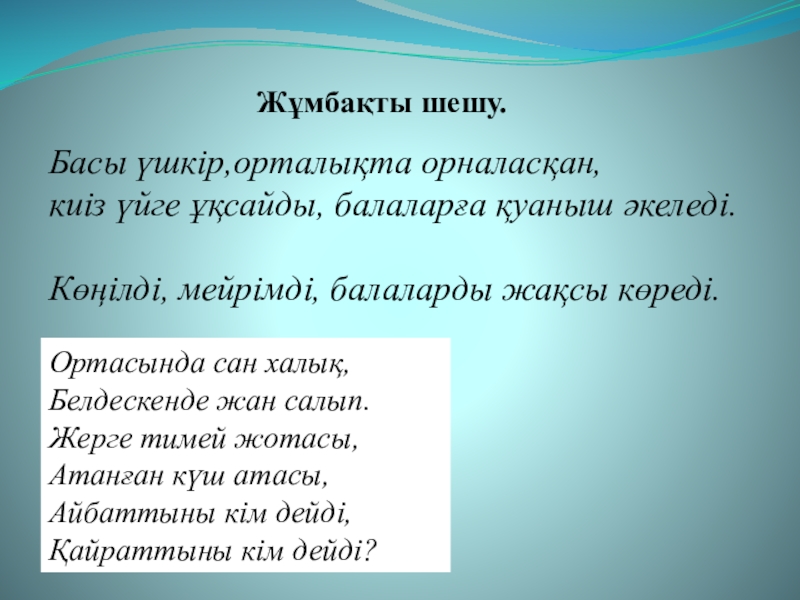 Жұмбақты шешу.

Басы үшкір,орталықта орналасқан,
киіз үйге ұқсайды, балаларға қуаныш әкеледі.

Көңілді, мейрімді, балаларды жақсы көреді.

Ортасында сан халық,
Белдескенде жан салып.
Жерге тимей жотасы,
Атанған күш атасы,
Айбаттыны кім дейді,
Қайраттыны кім дейді?